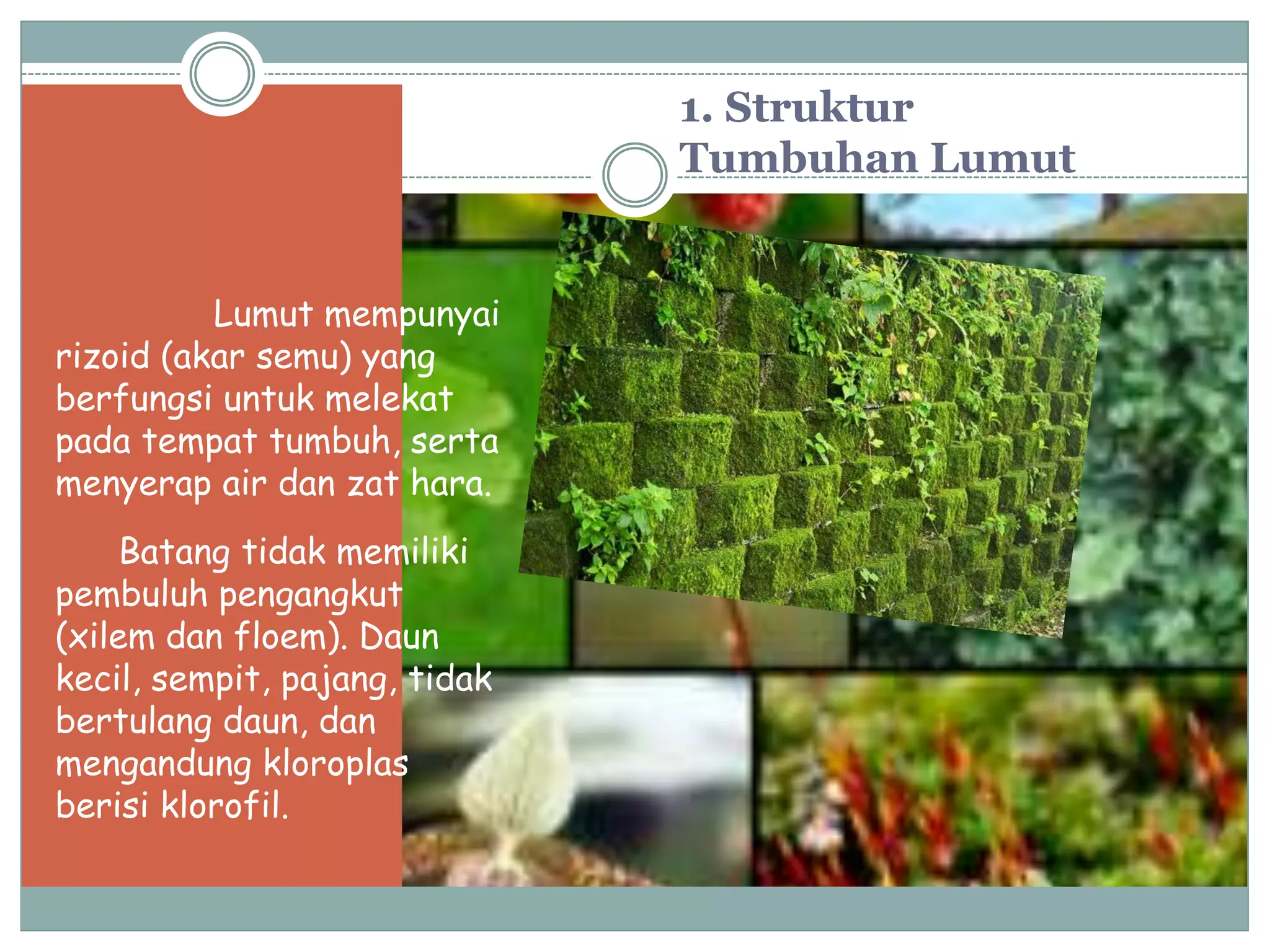 1. Struktur Tumbuhan Lumut

Lumut mempunyai rizoid (akar semu) yang berfungsi untuk melekat pada tempat tumbuh, serta menyerap air dan zat hara.

Batang tidak memiliki pembuluh pengangkut (xilem dan floem). Daun kecil, sempit, pajang, tidak bertulang daun, dan mengandung kloroplas berisi klorofil.